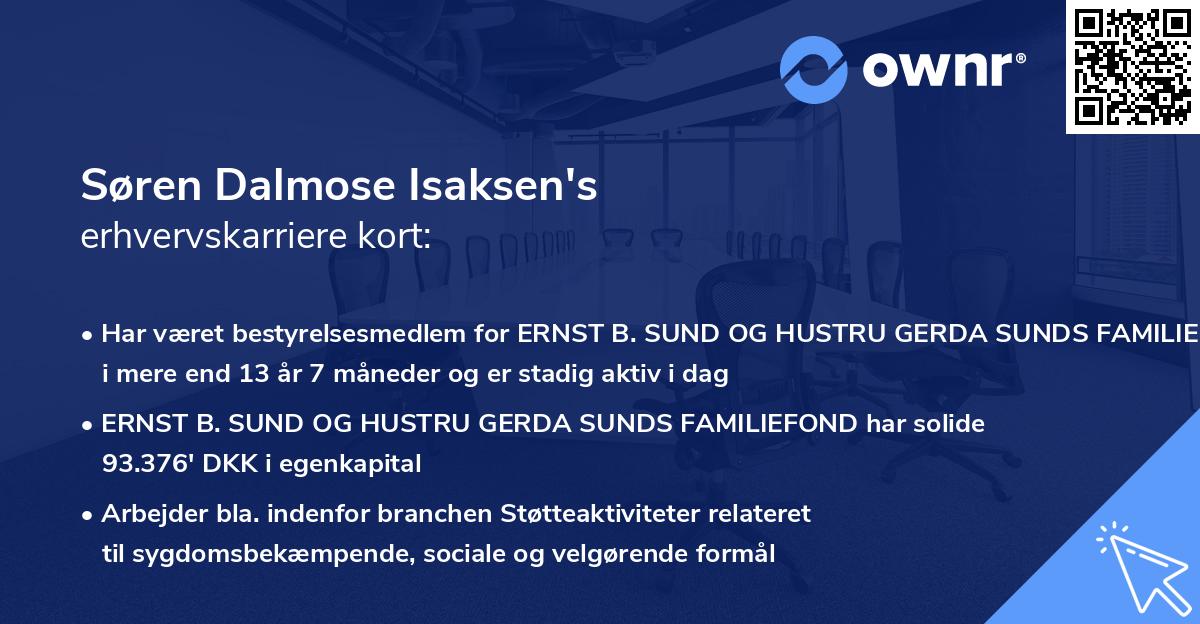 ownr®

Søren Dalmose Isaksen's
erhvervskarriere kort:

• Har været bestyrelsesmedlem for ERNST B. SUND OG HUSTRU GERDA SUNDS FAMILIE i mere end 13 år 7 måneder og er stadig aktiv i dag

• ERNST B. SUND OG HUSTRU GERDA SUNDS FAMILIEFOND har solide 93.376' DKK i egenkapital

• Arbejder bla. indenfor branchen Støtteaktiviteter relateret til sygdomsbekæmpende, sociale og velgørende formål